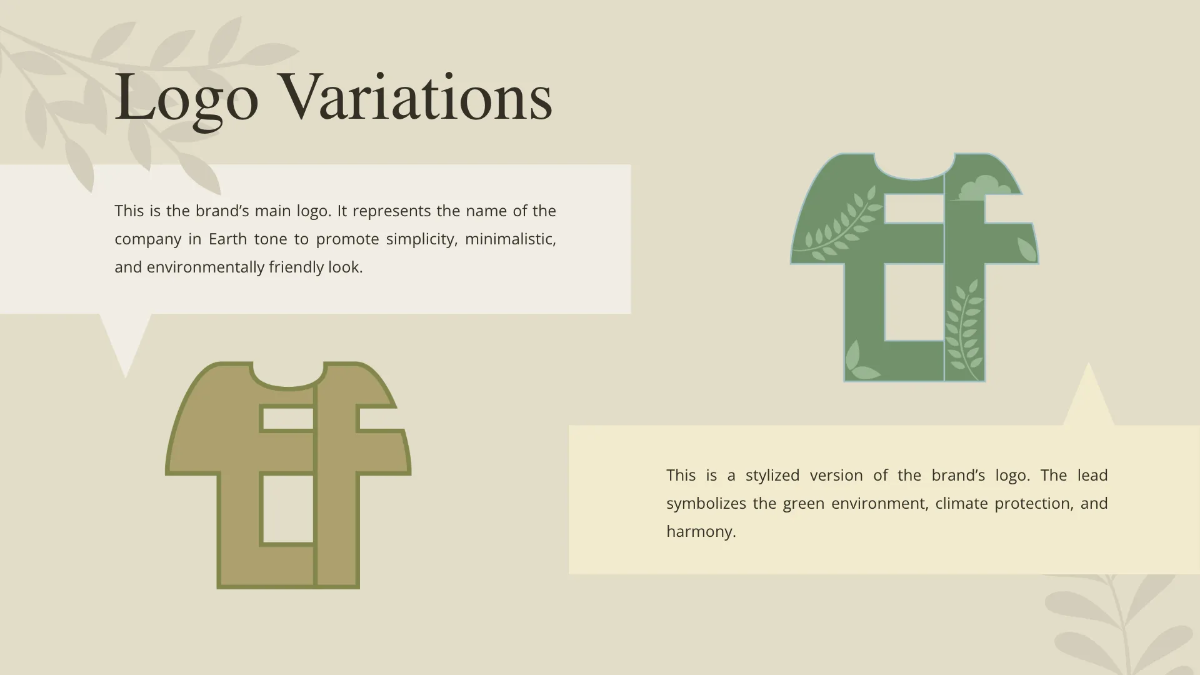 Logo Variations

This is the brand's main logo. It represents the name of the company in Earth tone to promote simplicity, minimalistic, and environmentally friendly look.

This is a stylized version of the brand's logo. The lead symbolizes the green environment, climate protection, and harmony.